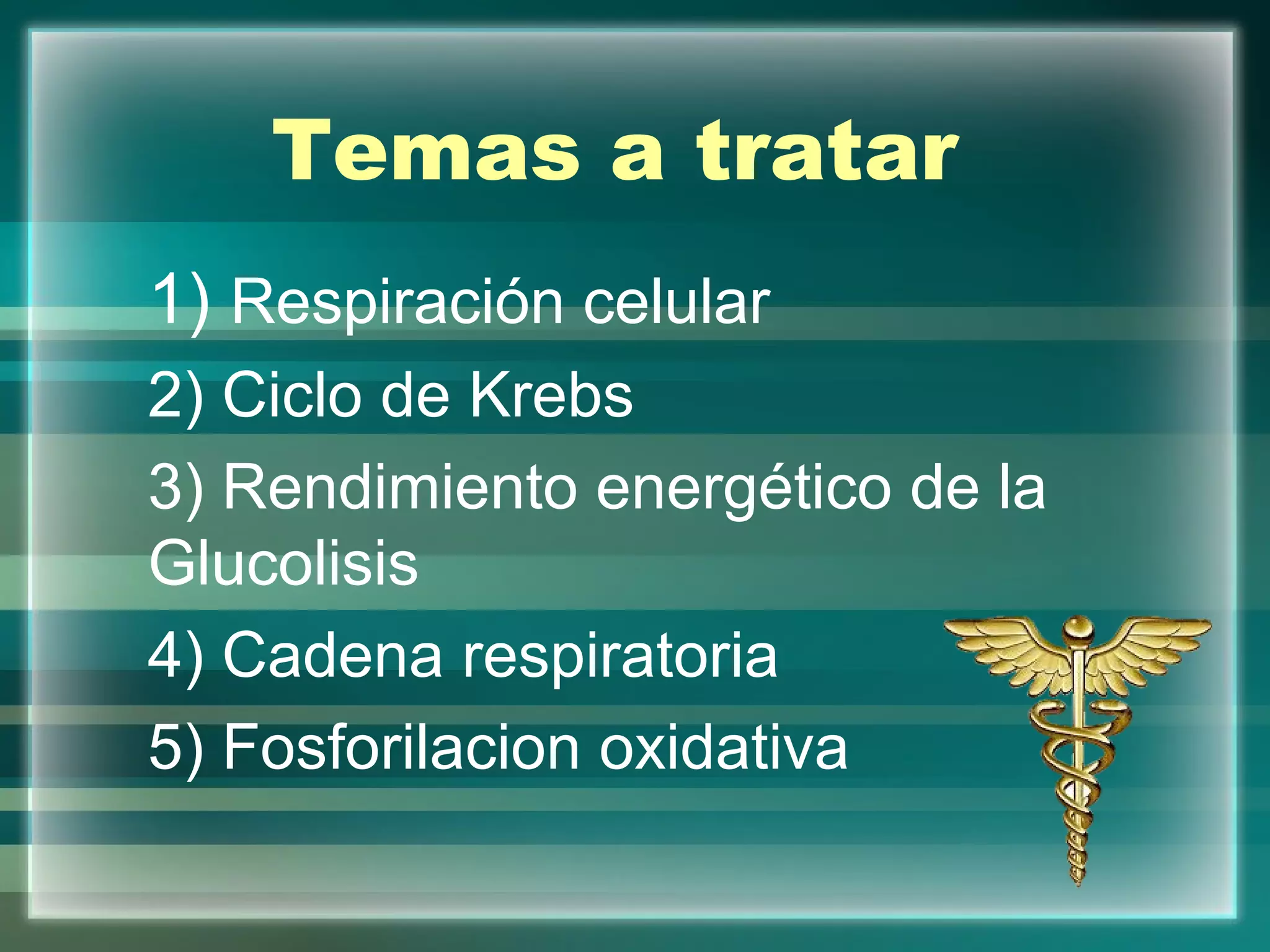 Temas a tratar

1) Respiración celular

2) Ciclo de Krebs

3) Rendimiento energético de la Glucolisis

4) Cadena respiratoria

5) Fosforilacion oxidativa